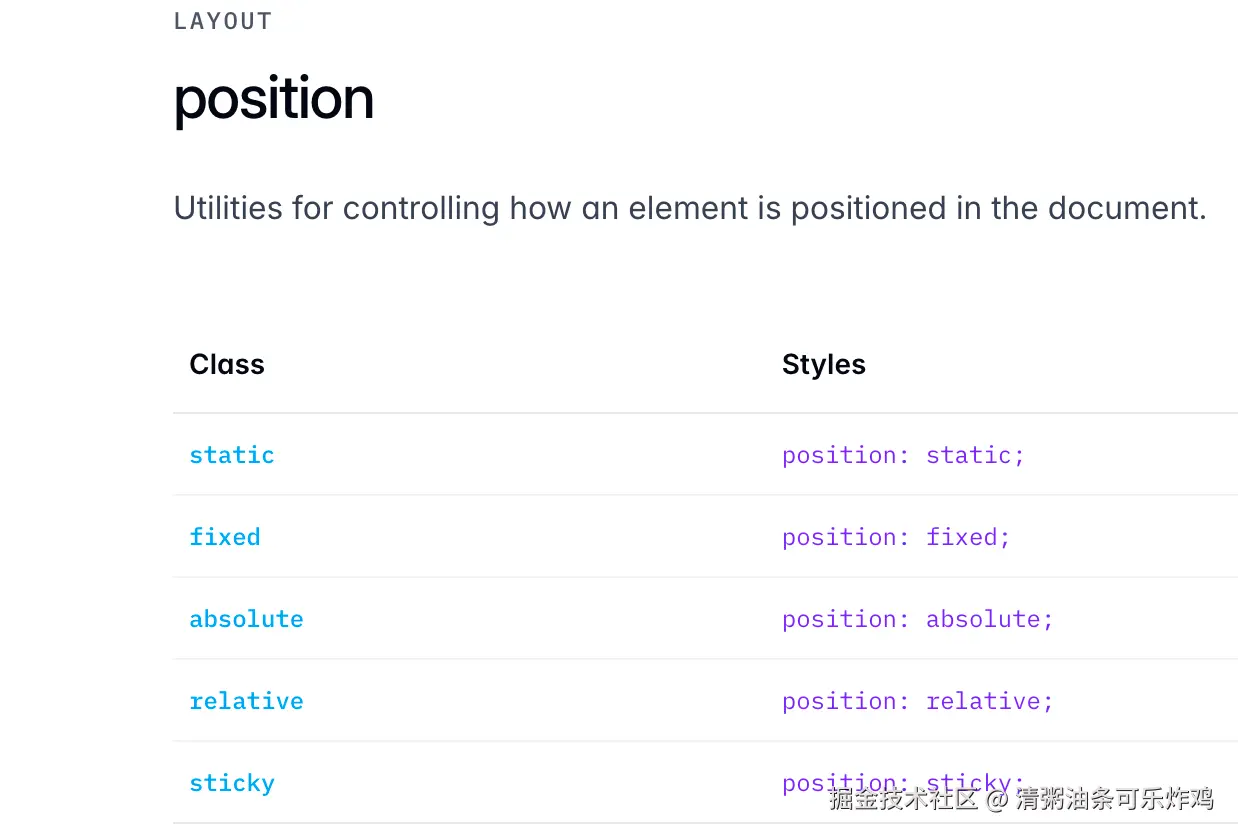 LAYOUT

position

Utilities for controlling how an element is positioned in the document.

| Class | Styles |
|---|---|
| static | position: static; |
| fixed | position: fixed; |
| absolute | position: absolute; |
| relative | position: relative; |
| sticky | position: sticky; |

掘金技术社区 @ 清粥油条可乐炸鸡